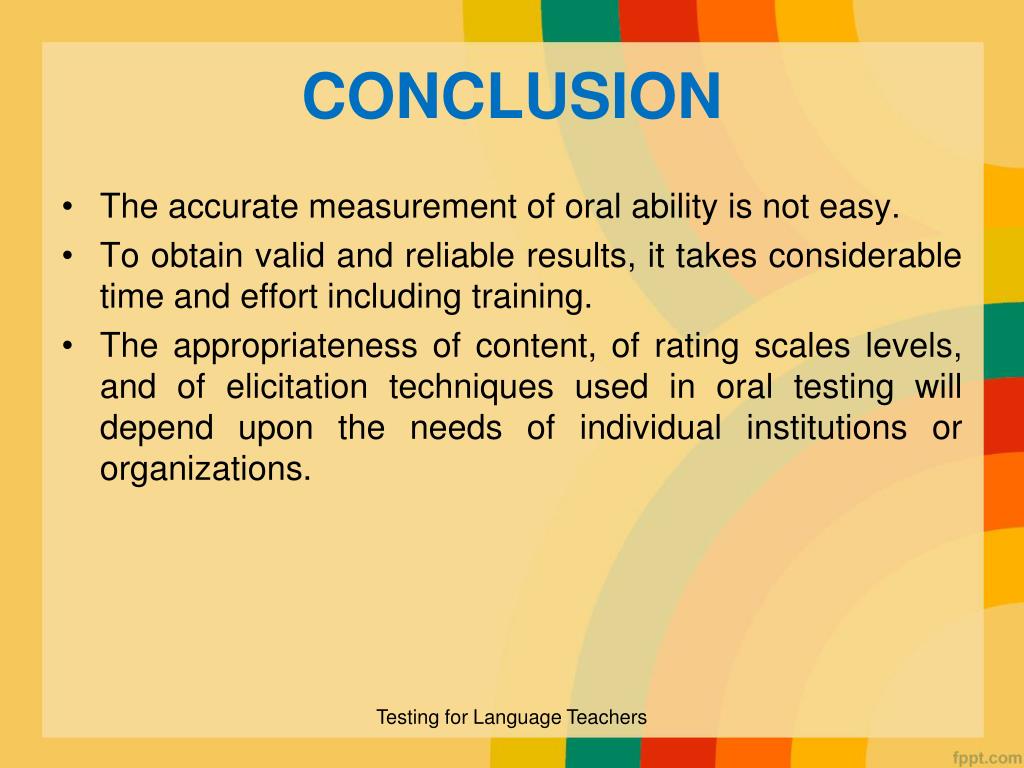 CONCLUSION

• The accurate measurement of oral ability is not easy.
• To obtain valid and reliable results, it takes considerable time and effort including training.
• The appropriateness of content, of rating scales levels, and of elicitation techniques used in oral testing will depend upon the needs of individual institutions or organizations.

Testing for Language Teachers

fppt.com